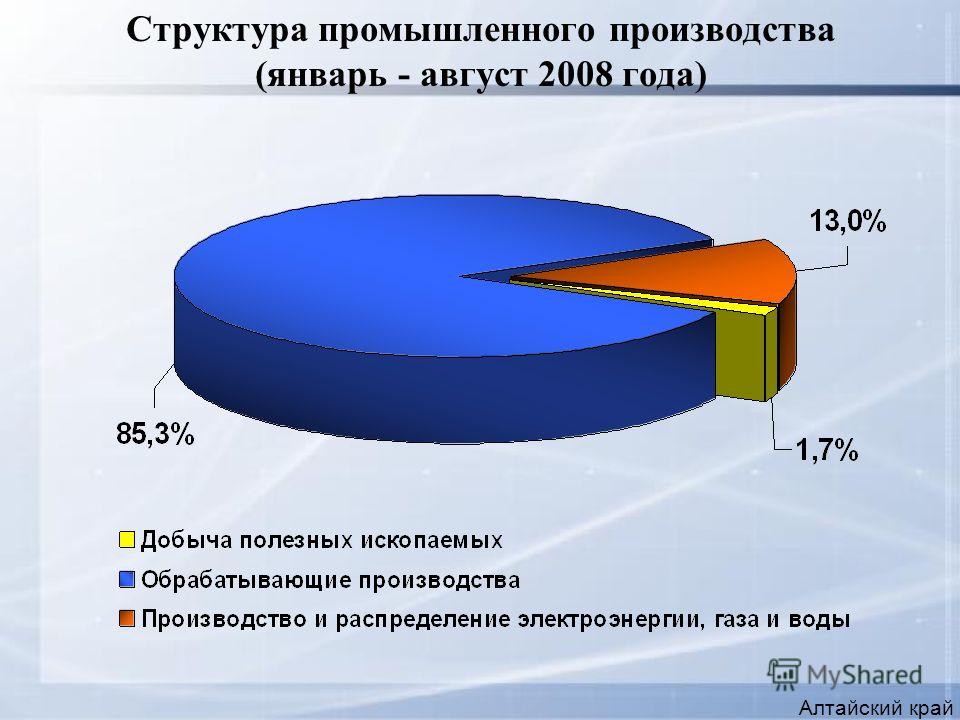 Структура промышленного производства (январь - август 2008 года)

13,0%

85,3%

1,7%

Добыча полезных ископаемых
Обрабатывающие производства
Производство и распределение электроэнергии, газа и воды

MyShared

Алтайский край